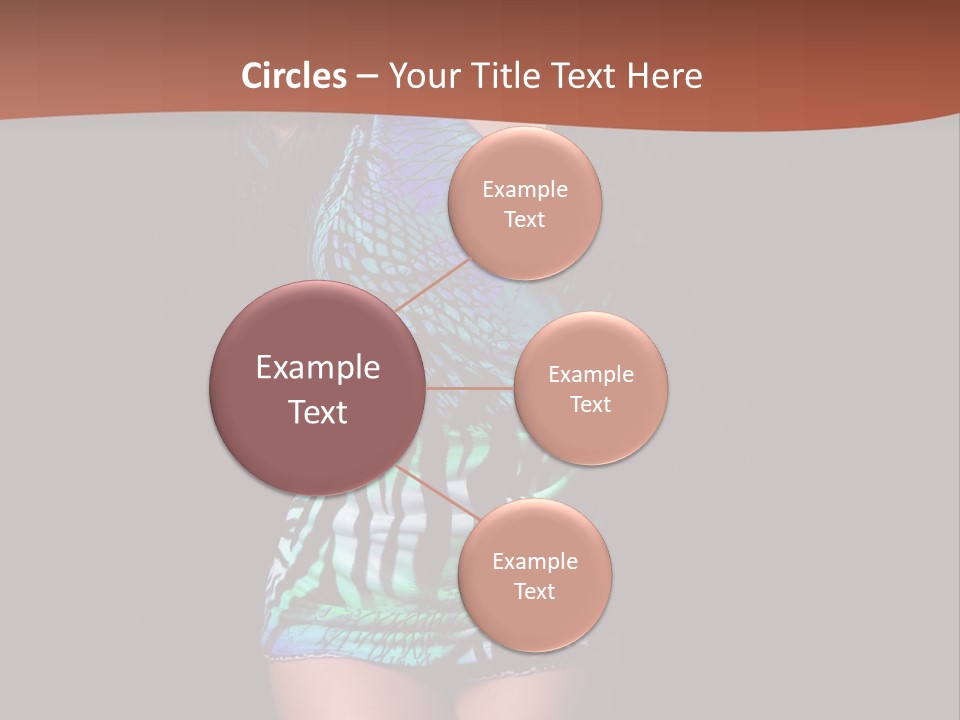 Circles – Your Title Text Here

Example Text

Example Text

Example Text

Example Text